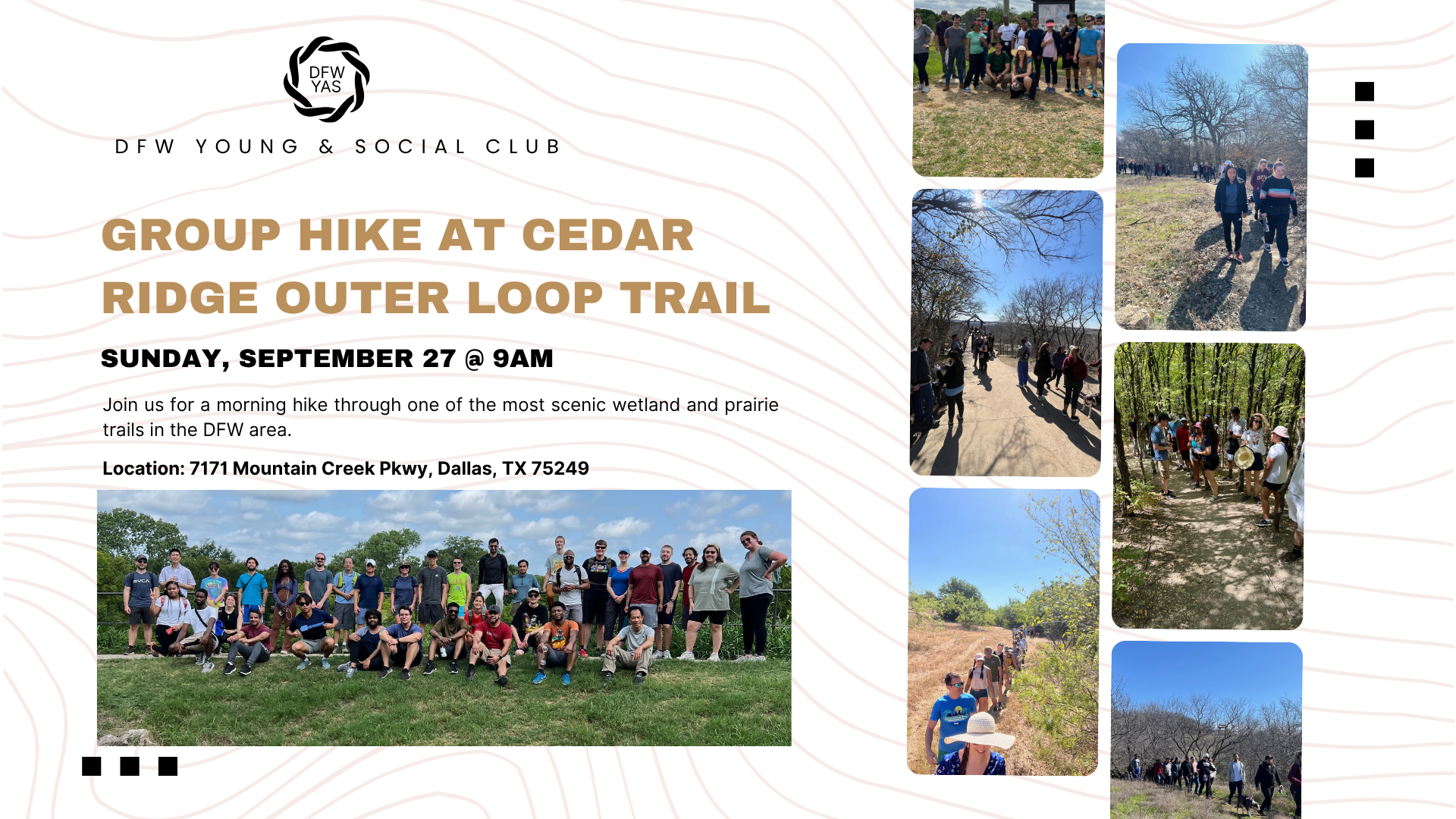 DFW YAS

DFW YOUNG & SOCIAL CLUB

GROUP HIKE AT CEDAR RIDGE OUTER LOOP TRAIL

SUNDAY, SEPTEMBER 27 @ 9AM

Join us for a morning hike through one of the most scenic wetland and prairie trails in the DFW area.

Location: 7171 Mountain Creek Pkwy, Dallas, TX 75249